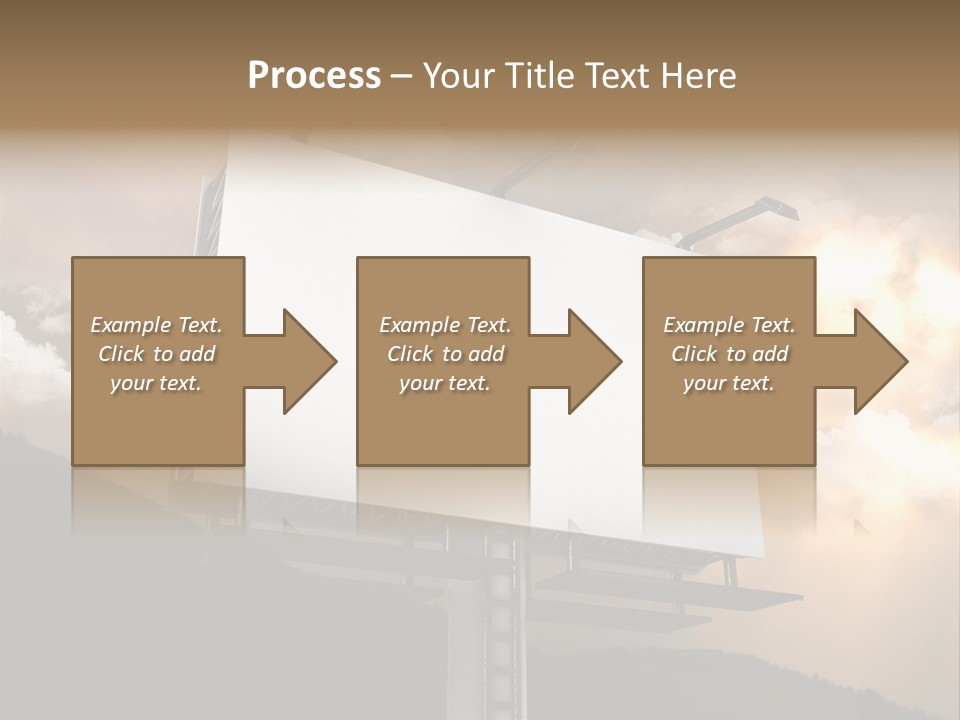 Process – Your Title Text Here

Example Text. Click to add your text.

Example Text. Click to add your text.

Example Text. Click to add your text.